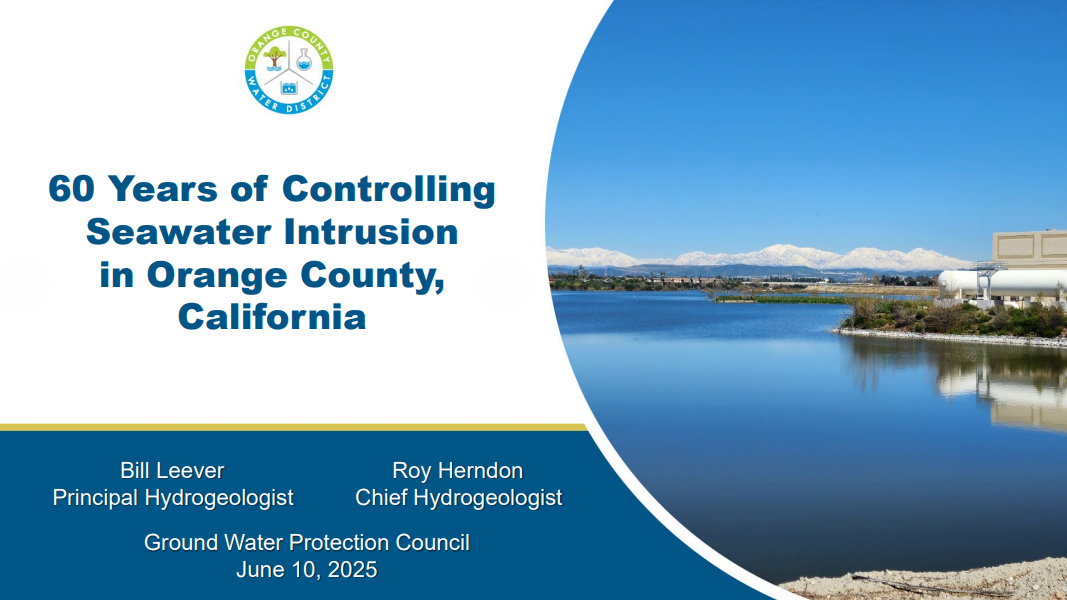 ORANGE COUNTY WATER DISTRICT

60 Years of Controlling Seawater Intrusion in Orange County, California

Bill Leever
Principal Hydrogeologist

Roy Herndon
Chief Hydrogeologist

Ground Water Protection Council
June 10, 2025